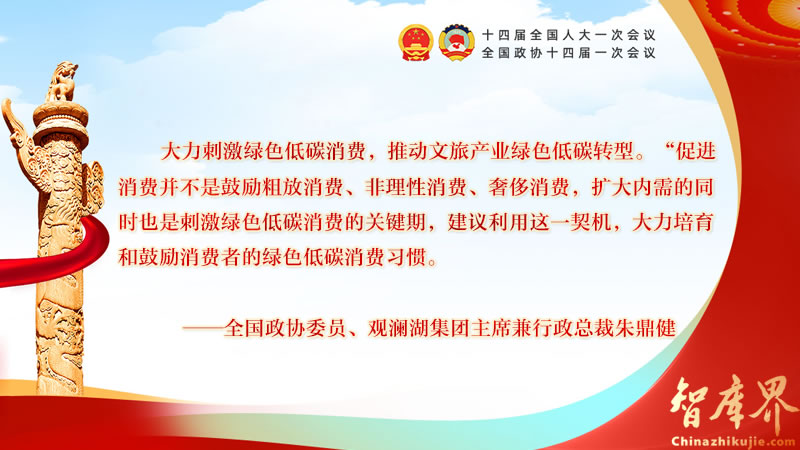 十四届全国人大一次会议
全国政协十四届一次会议

大力刺激绿色低碳消费，推动文旅产业绿色低碳转型。“促进消费并不是鼓励粗放消费、非理性消费、奢侈消费，扩大内需的同时也是刺激绿色低碳消费的关键期，建议利用这一契机，大力培育和鼓励消费者的绿色低碳消费习惯。

——全国政协委员、观澜湖集团主席兼行政总裁朱鼎健

智库界
Chinazhikujie.com